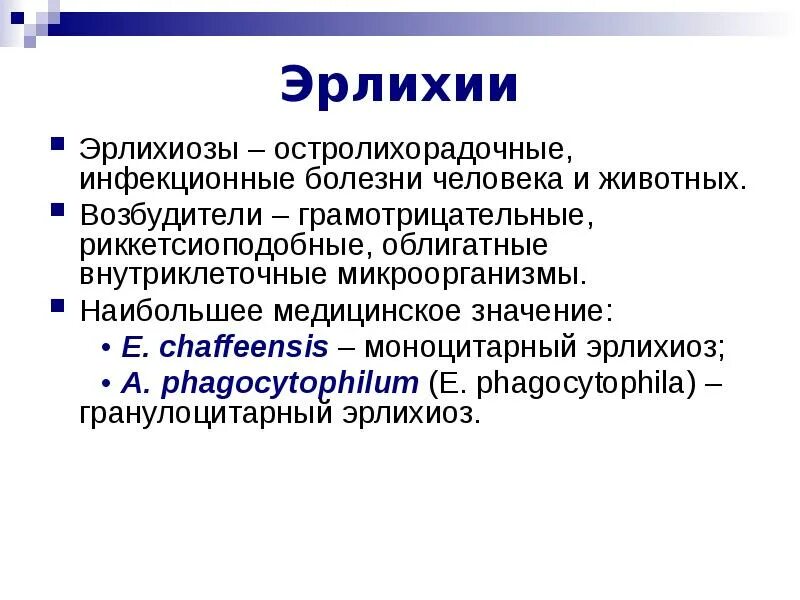 Эрлихии

Эрлихиозы – остролихорадочные, инфекционные болезни человека и животных.

Возбудители – грамотрицательные, риккетсиоподобные, облигатные внутриклеточные микроорганизмы.

Наибольшее медицинское значение:

• E. chaffeensis – моноцитарный эрлихиоз;

• A. phagocytophilum (E. phagocytophila) – гранулоцитарный эрлихиоз.